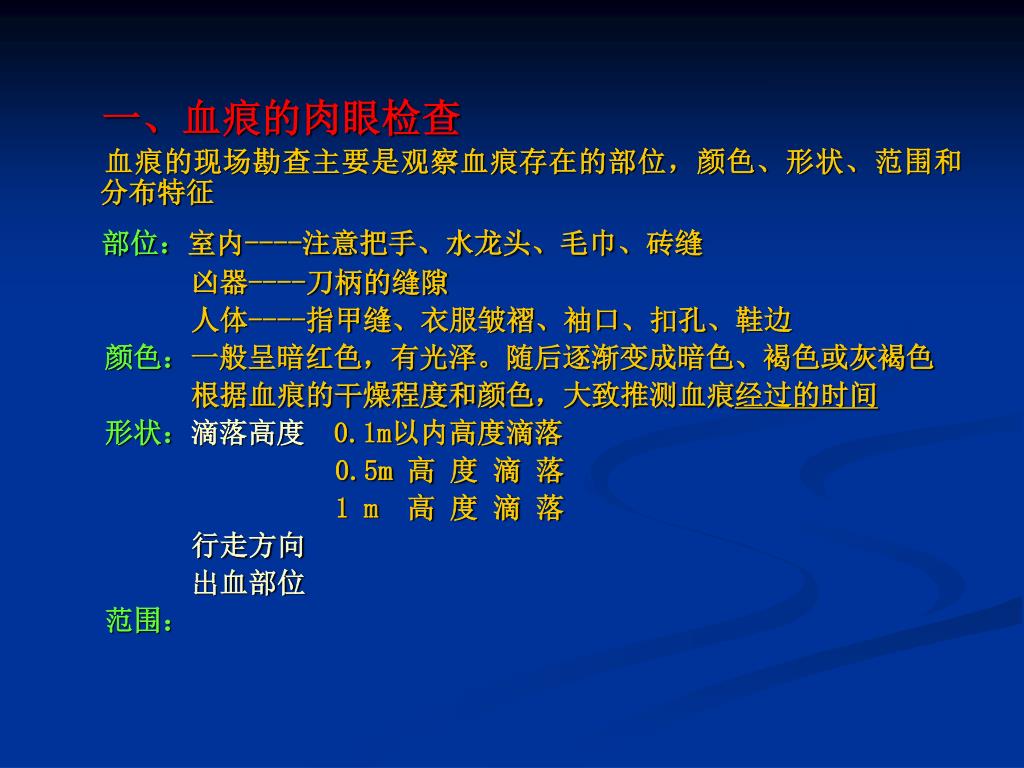 一、血痕的肉眼检查

血痕的现场勘查主要是观察血痕存在的部位，颜色、形状、范围和分布特征

部位：室内----注意把手、水龙头、毛巾、砖缝
凶器----刀柄的缝隙
人体----指甲缝、衣服皱褶、袖口、扣孔、鞋边

颜色：一般呈暗红色，有光泽。随后逐渐变成暗色、褐色或灰褐色
根据血痕的干燥程度和颜色，大致推测血痕经过的时间

形状：滴落高度 0.1m以内高度滴落
0.5m 高 度 滴 落
1 m 高 度 滴 落
行走方向
出血部位

范围：